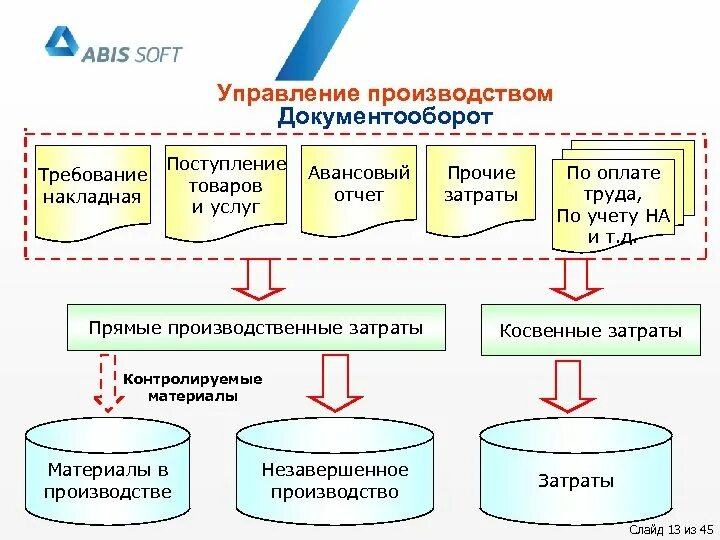 ABIS SOFT

Управление производством
Документооборот

Требование накладная

Поступление товаров и услуг

Авансовый отчет

Прочие затраты

По оплате труда, По учету НА и т.д.

Прямые производственные затраты

Косвенные затраты

Контролируемые материалы

Материалы в производстве

Незавершенное производство

Затраты

Слайд 13 из 45